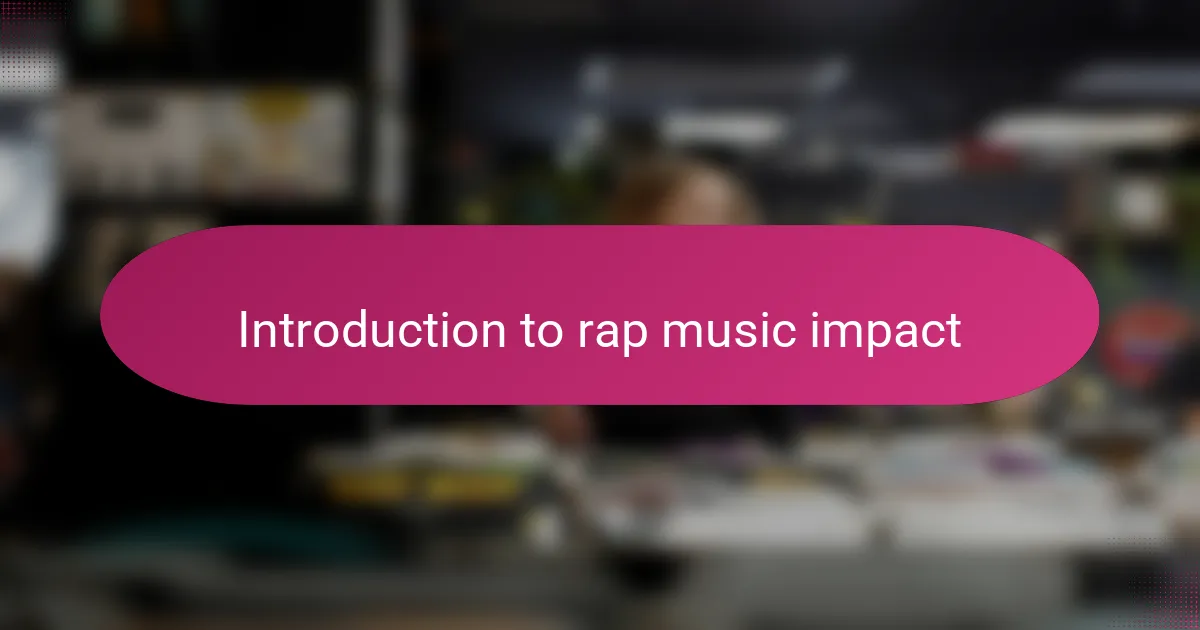 Introduction to rap music impact